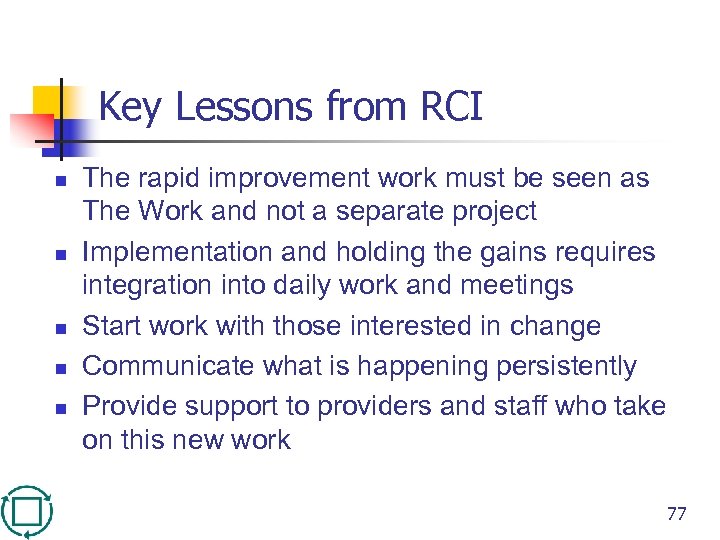 Key Lessons from RCI

- The rapid improvement work must be seen as The Work and not a separate project
- Implementation and holding the gains requires integration into daily work and meetings
- Start work with those interested in change
- Communicate what is happening persistently
- Provide support to providers and staff who take on this new work

77